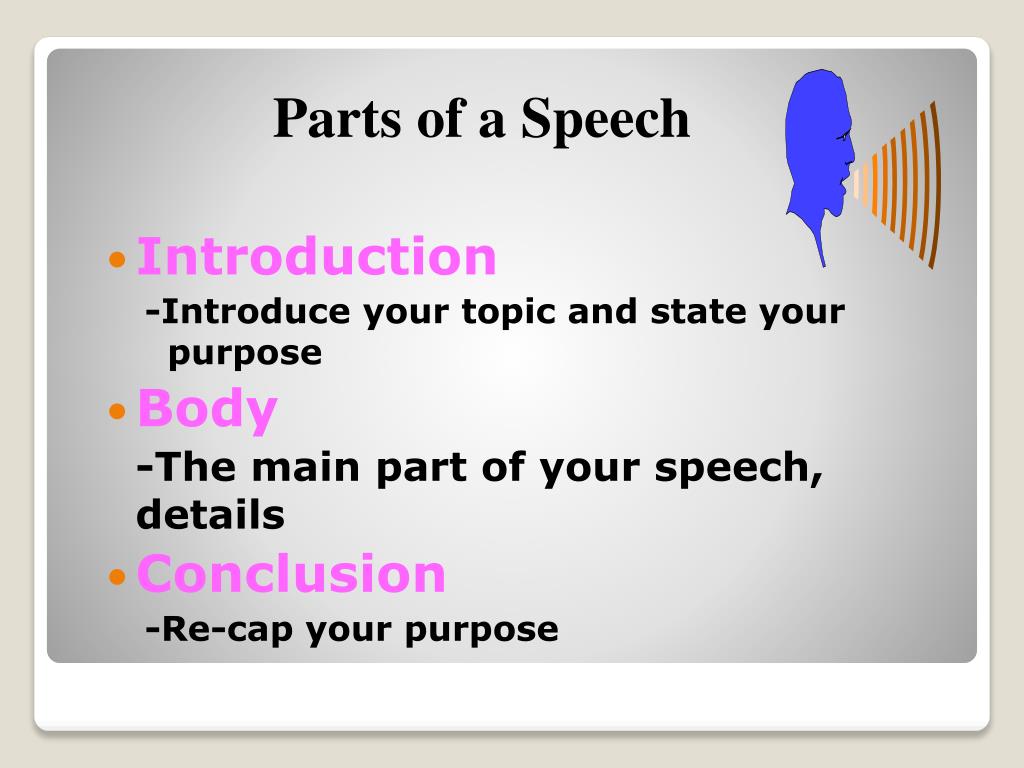 Parts of a Speech

• Introduction
-Introduce your topic and state your purpose

• Body
-The main part of your speech, details

• Conclusion
-Re-cap your purpose